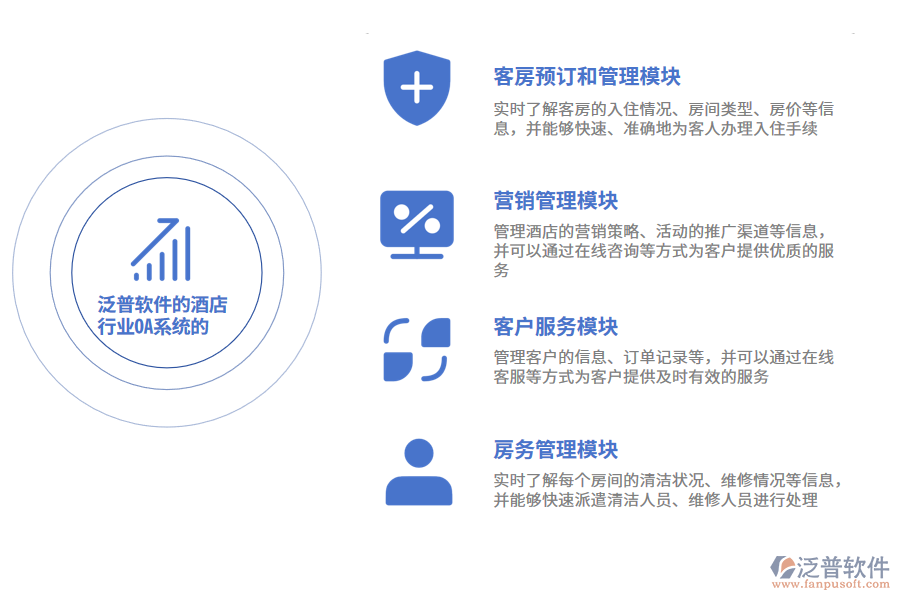 泛普软件的酒店行业OA系统的

客房预订和管理模块

实时了解客房的入住情况、房间类型、房价等信息，并能够快速、准确地为客人办理入住手续

营销管理模块

管理酒店的营销策略、活动的推广渠道等信息，并可以通过在线咨询等方式为客户提供优质的服务

客户服务模块

管理客户的信息、订单记录等，并可以通过在线客服等方式为客户提供及时有效的服务

房务管理模块

实时了解每个房间的清洁状况、维修情况等信息，并能够快速派遣清洁人员、维修人员进行处理

泛普软件
www.fanpusoft.com